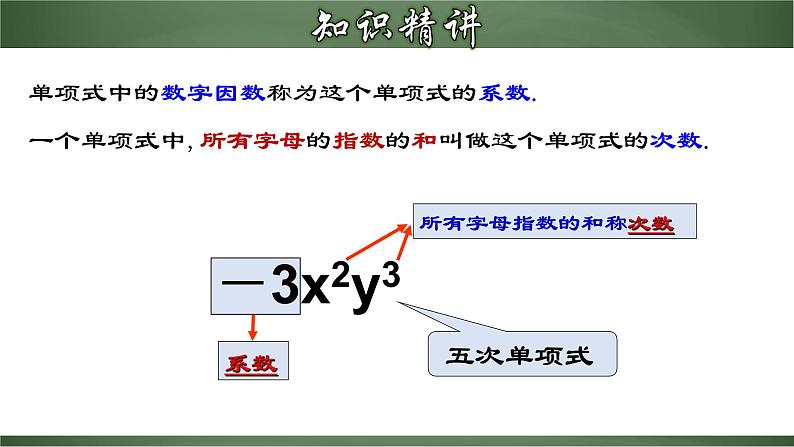 知识精讲

单项式中的数字因数称为这个单项式的系数.

一个单项式中, 所有字母的指数的和叫做这个单项式的次数.

所有字母指数的和称次数

$-3x^2y^3$

系数

五次单项式